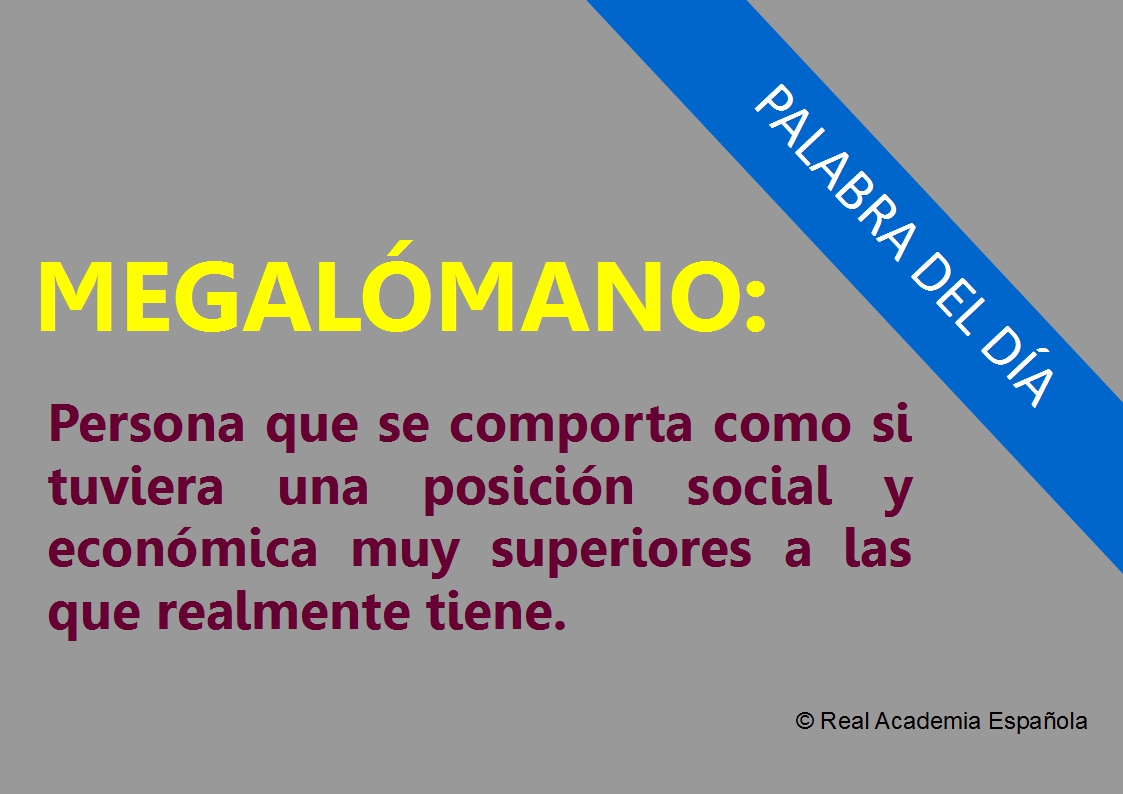 PALABRA DEL DÍA

MEGALÓMANO:

Persona que se comporta como si tuviera una posición social y económica muy superiores a las que realmente tiene.

© Real Academia Española